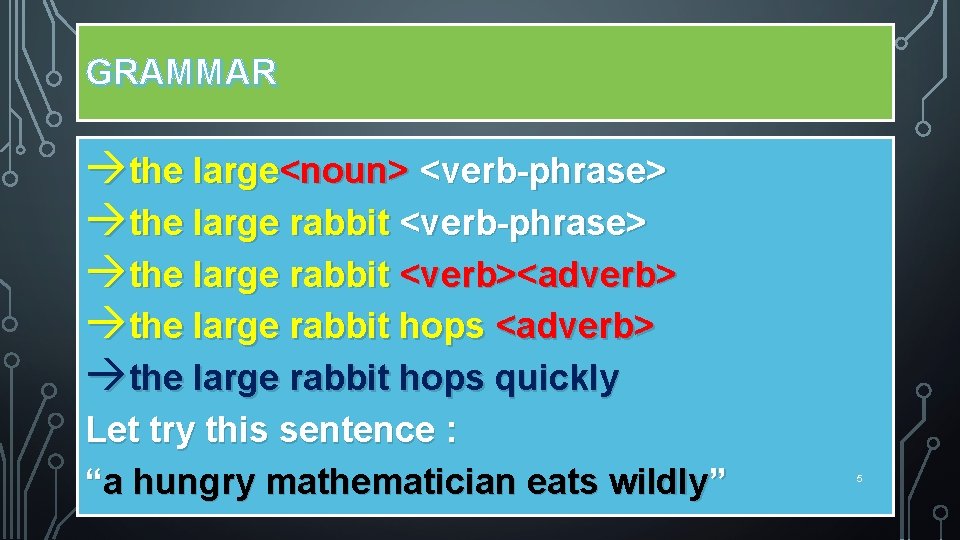 GRAMMAR

→the large<noun> <verb-phrase>
→the large rabbit <verb-phrase>
→the large rabbit <verb><adverb>
→the large rabbit hops <adverb>
→the large rabbit hops quickly
Let try this sentence :
“a hungry mathematician eats wildly”

5